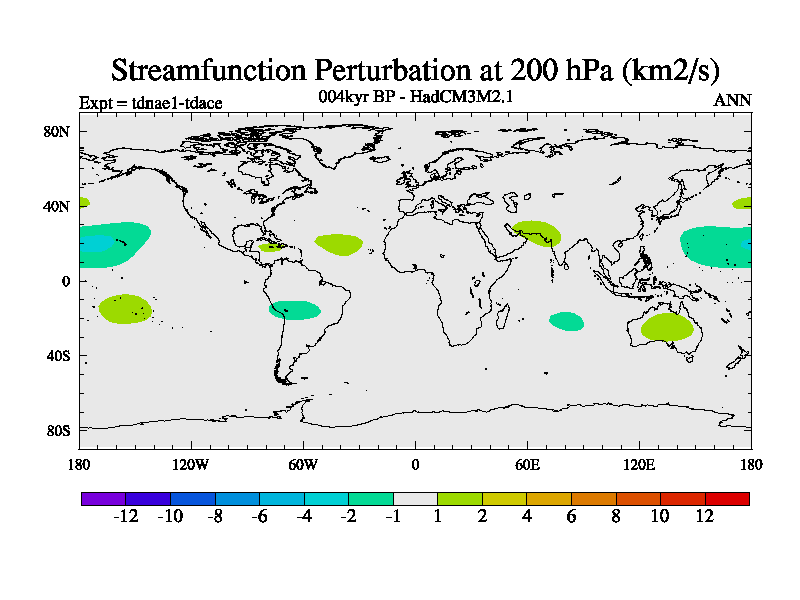 Streamfunction Perturbation at 200 hPa (km2/s)

Expt = tdnae1-tdace

004kyr BP - HadCM3M2.1

ANN

80N

40N

0

40S

80S

180

120W

60W

0

60E

120E

180

-12 -10 -8 -6 -4 -2 -1 1 2 4 6 8 10 12